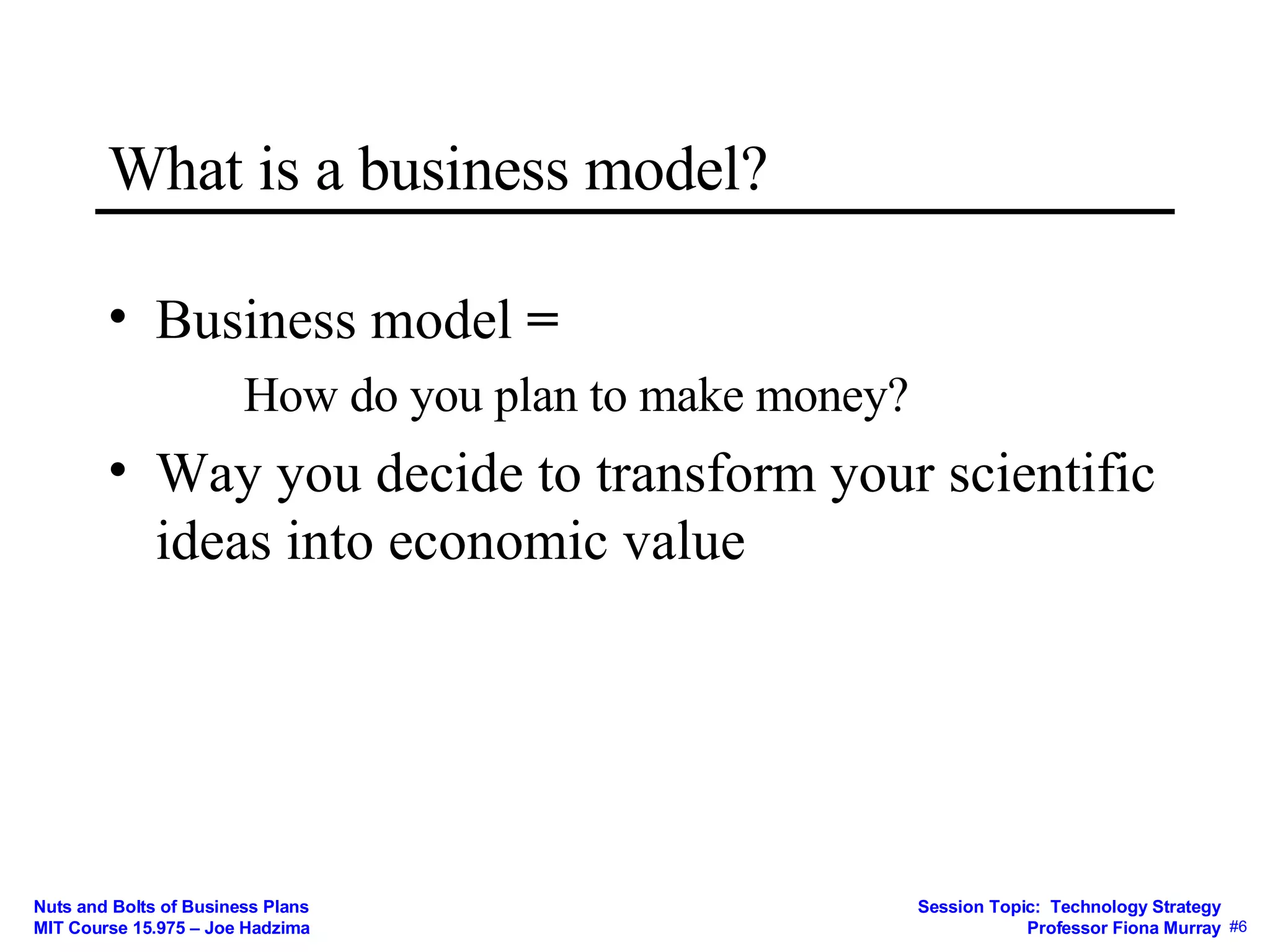 What is a business model?

• Business model =

How do you plan to make money?

• Way you decide to transform your scientific ideas into economic value

Nuts and Bolts of Business Plans
MIT Course 15.975 – Joe Hadzima

Session Topic: Technology Strategy
Professor Fiona Murray

#6